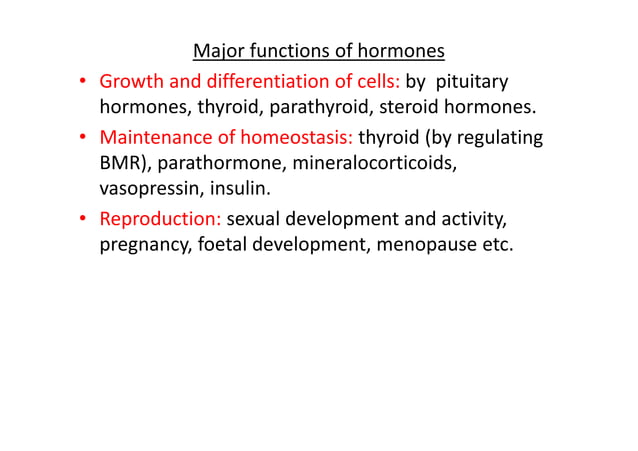 Major functions of hormones

• Growth and differentiation of cells: by pituitary hormones, thyroid, parathyroid, steroid hormones.

• Maintenance of homeostasis: thyroid (by regulating BMR), parathormone, mineralocorticoids, vasopressin, insulin.

• Reproduction: sexual development and activity, pregnancy, foetal development, menopause etc.